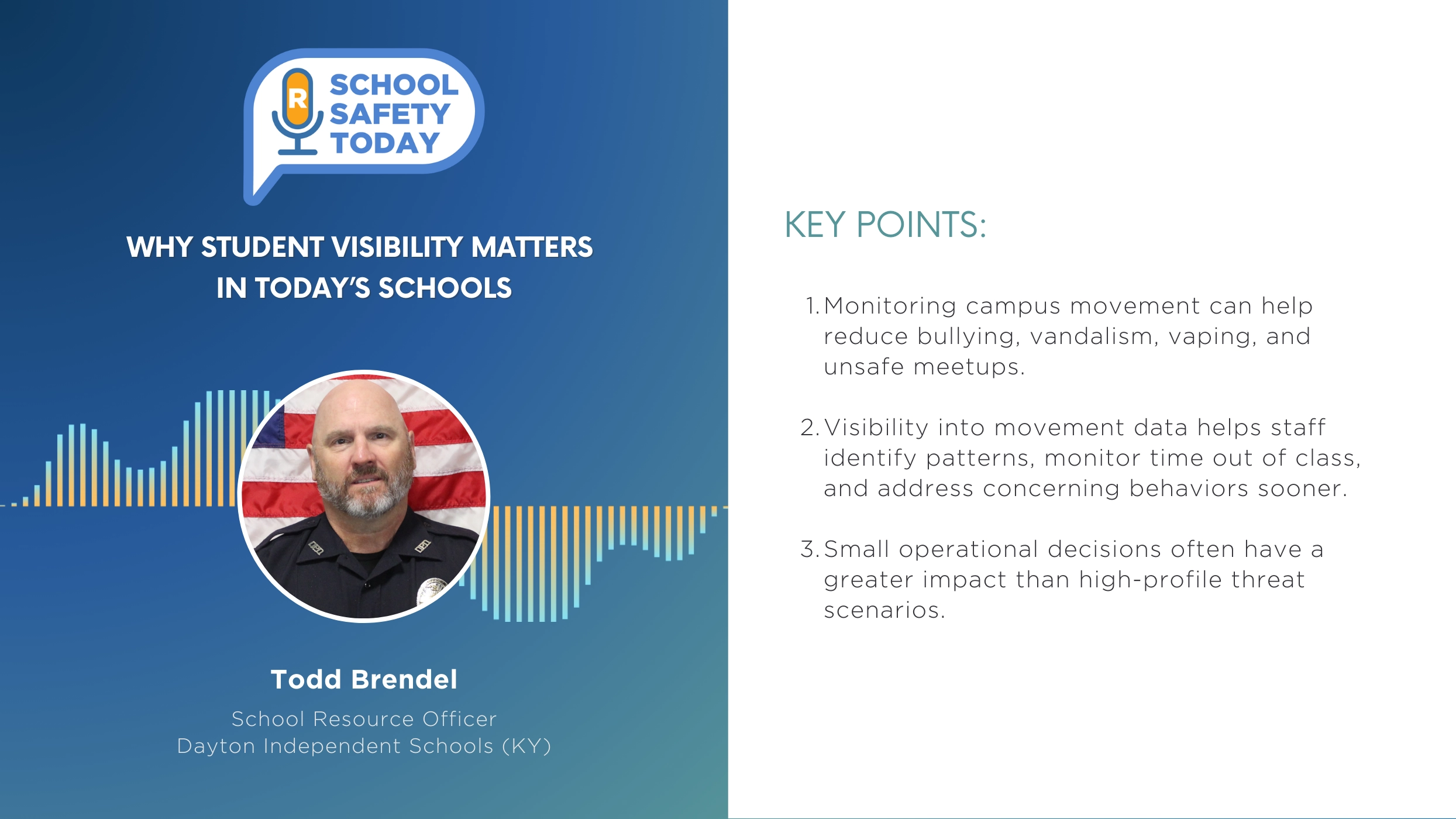 R SCHOOL SAFETY TODAY

WHY STUDENT VISIBILITY MATTERS IN TODAY'S SCHOOLS

Todd Brendel

School Resource Officer
Dayton Independent Schools (KY)

KEY POINTS:

1. Monitoring campus movement can help reduce bullying, vandalism, vaping, and unsafe meetups.

2. Visibility into movement data helps staff identify patterns, monitor time out of class, and address concerning behaviors sooner.

3. Small operational decisions often have a greater impact than high-profile threat scenarios.